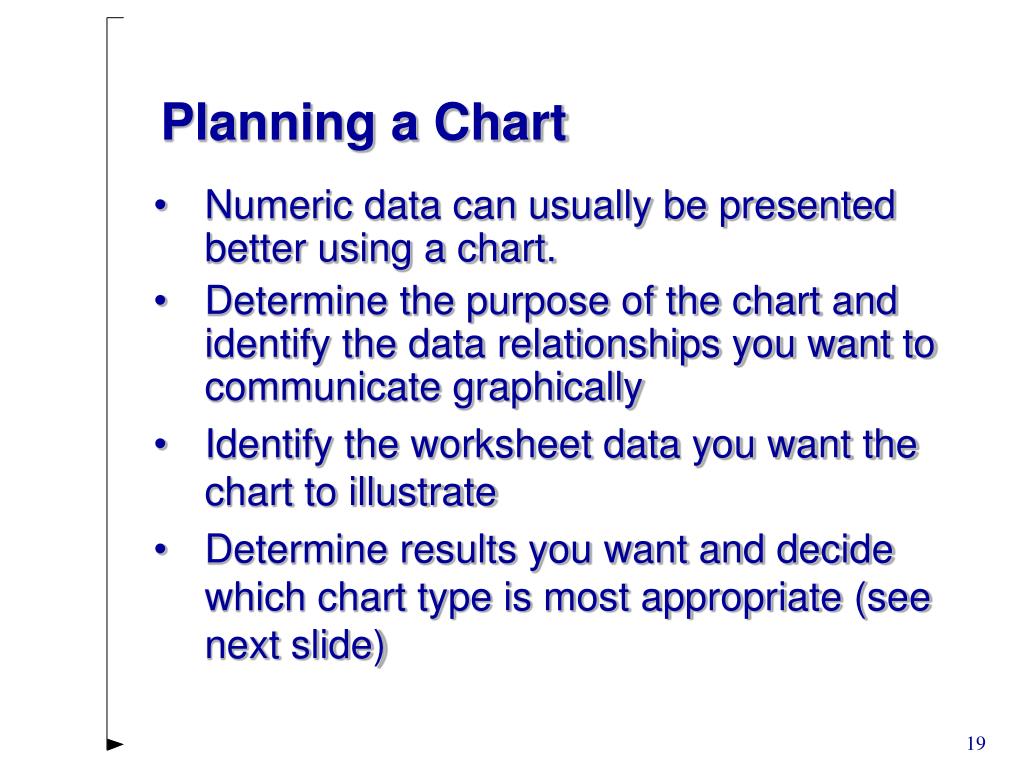 Planning a Chart

• Numeric data can usually be presented better using a chart.

• Determine the purpose of the chart and identify the data relationships you want to communicate graphically

• Identify the worksheet data you want the chart to illustrate

• Determine results you want and decide which chart type is most appropriate (see next slide)

19